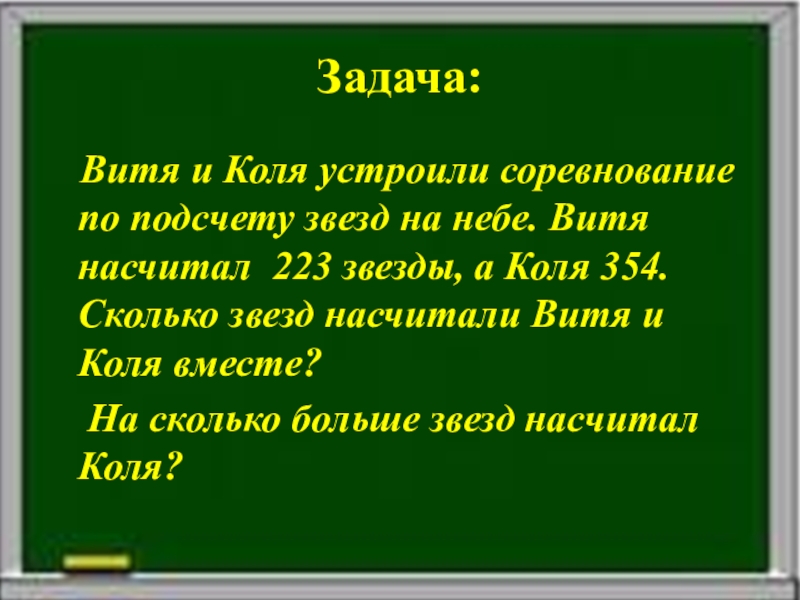 Задача:

Витя и Коля устроили соревнование по подсчету звезд на небе. Витя насчитал 223 звезды, а Коля 354. Сколько звезд насчитали Витя и Коля вместе?

На сколько больше звезд насчитал Коля?